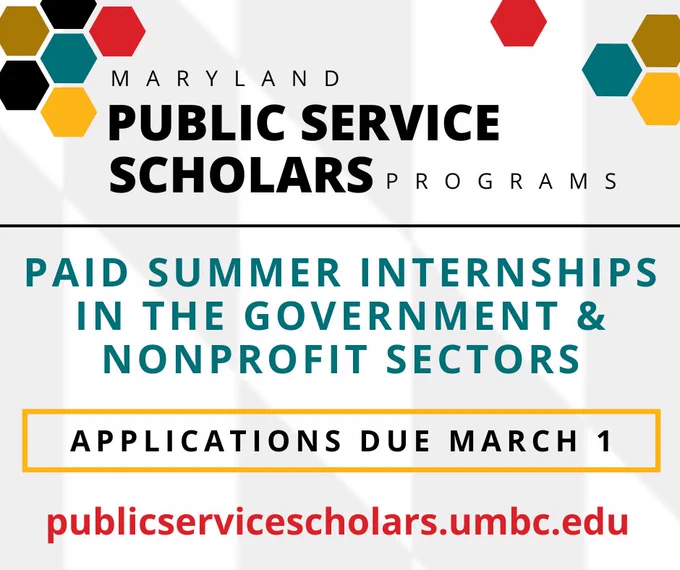 MARYLAND
PUBLIC SERVICE
SCHOLARS PROGRAMS

PAID SUMMER INTERNSHIPS IN THE GOVERNMENT & NONPROFIT SECTORS

APPLICATIONS DUE MARCH 1

publicservicescholars.umbc.edu